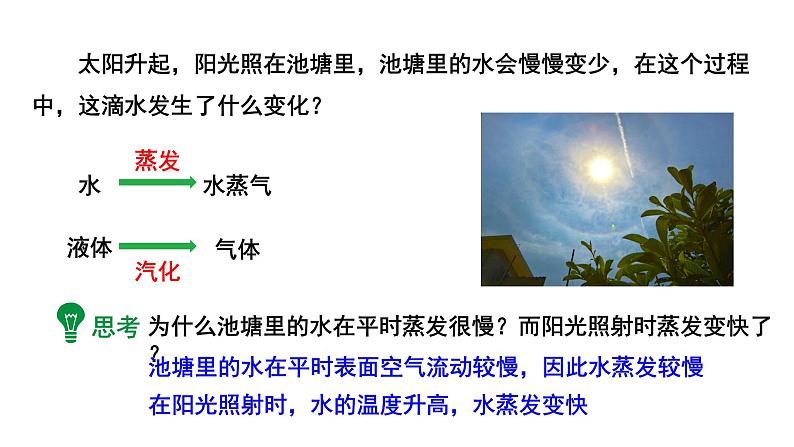 太阳升起，阳光照在池塘里，池塘里的水会慢慢变少，在这个过程中，这滴水发生了什么变化？

水 蒸发 水蒸气

液体 汽化 气体

思考 为什么池塘里的水在平时蒸发很慢？而阳光照射时蒸发变快了？

池塘里的水在平时表面空气流动较慢，因此水蒸发较慢

在阳光照射时，水的温度升高，水蒸发变快